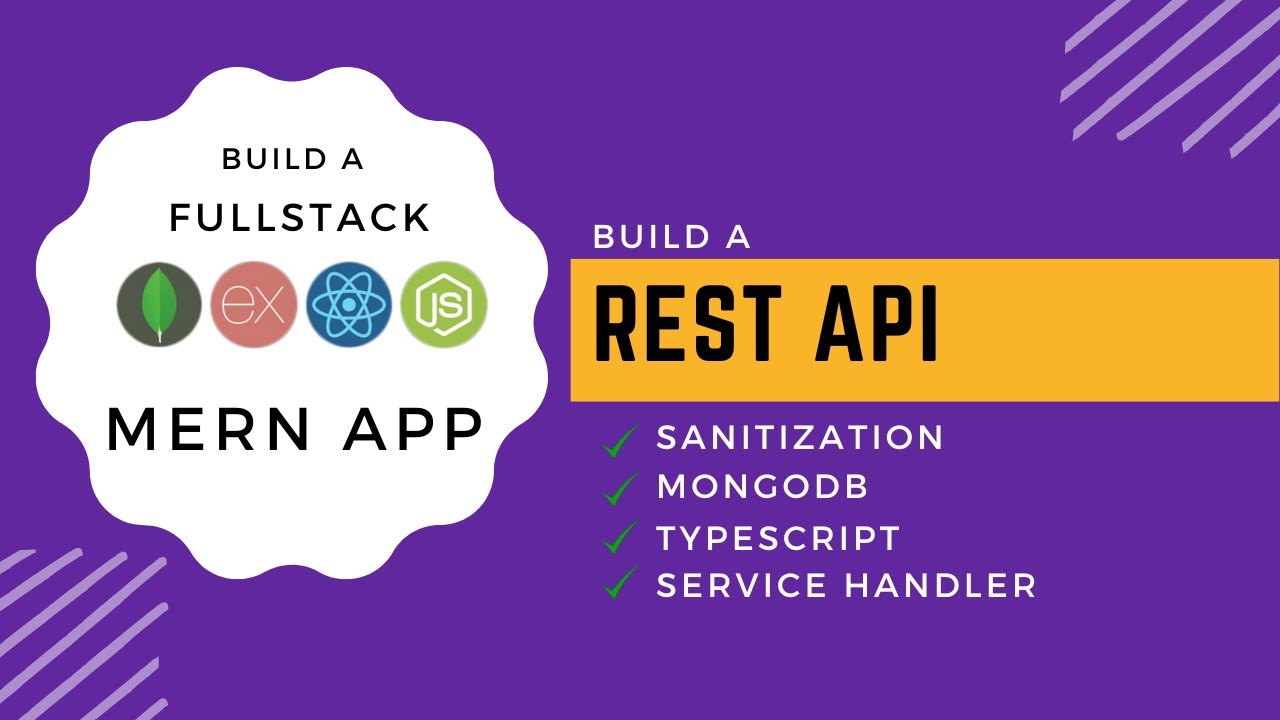 BUILD A
FULLSTACK
ex
JS
MERN APP

BUILD A
REST API
SANITIZATION
MONGODB
TYPESCRIPT
SERVICE HANDLER